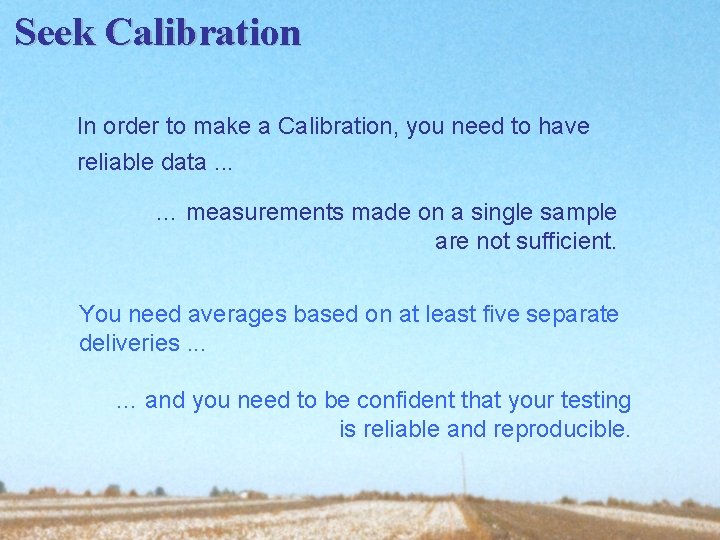 Seek Calibration

In order to make a Calibration, you need to have reliable data ...

... measurements made on a single sample are not sufficient.

You need averages based on at least five separate deliveries ...

... and you need to be confident that your testing is reliable and reproducible.